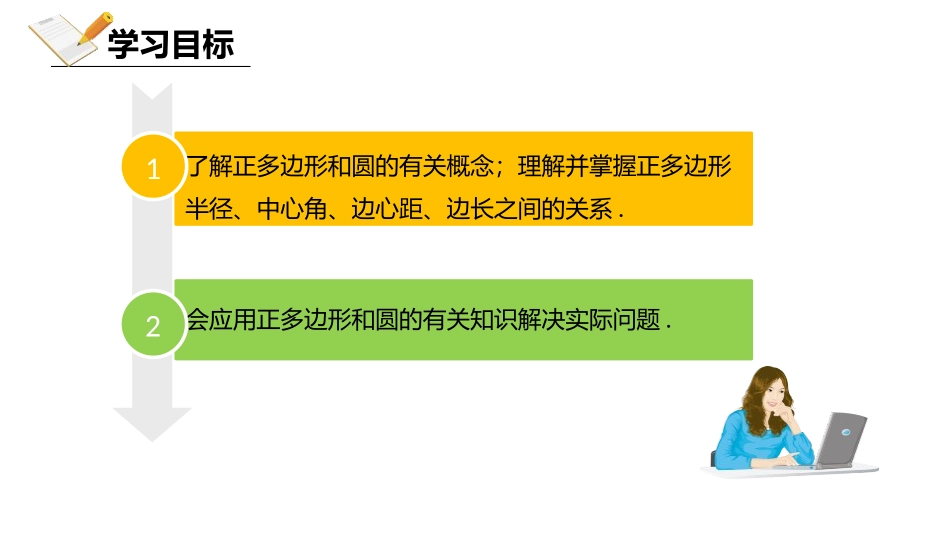 学习目标

1 了解正多边形和圆的有关概念；理解并掌握正多边形半径、中心角、边心距、边长之间的关系 .

2 会应用正多边形和圆的有关知识解决实际问题 .